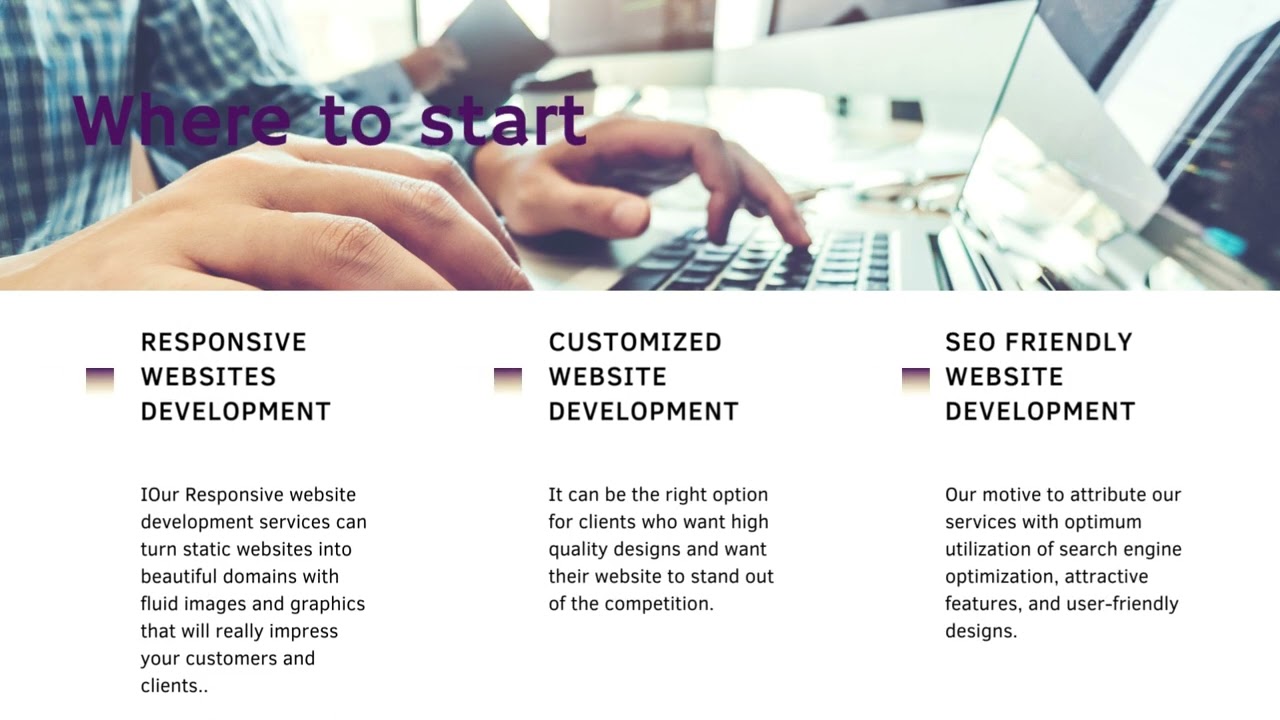 Where to start

RESPONSIVE WEBSITES DEVELOPMENT

IOur Responsive website development services can turn static websites into beautiful domains with fluid images and graphics that will really impress your customers and clients..

CUSTOMIZED WEBSITE DEVELOPMENT

It can be the right option for clients who want high quality designs and want their website to stand out of the competition.

SEO FRIENDLY WEBSITE DEVELOPMENT

Our motive to attribute our services with optimum utilization of search engine optimization, attractive features, and user-friendly designs.